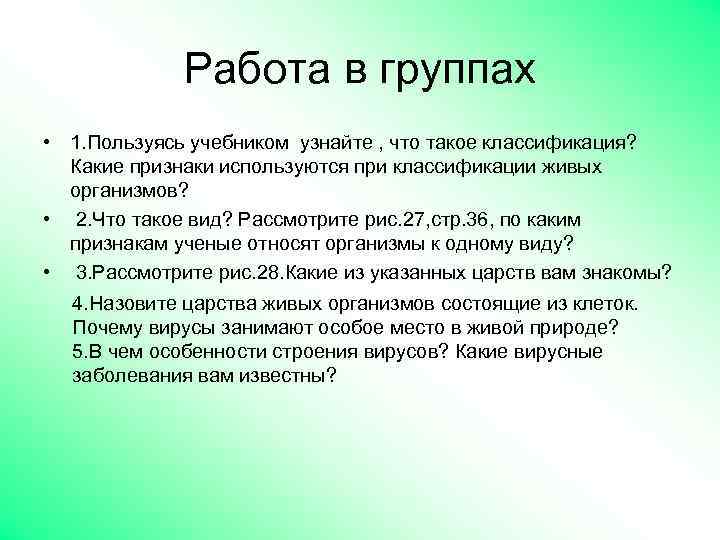 Работа в группах

• 1.Пользуясь учебником узнайте , что такое классификация? Какие признаки используются при классификации живых организмов?

• 2.Что такое вид? Рассмотрите рис.27,стр.36, по каким признакам ученые относят организмы к одному виду?

• 3.Рассмотрите рис.28.Какие из указанных царств вам знакомы?

4.Назовите царства живых организмов состоящие из клеток. Почему вирусы занимают особое место в живой природе?
5.В чем особенности строения вирусов? Какие вирусные заболевания вам известны?